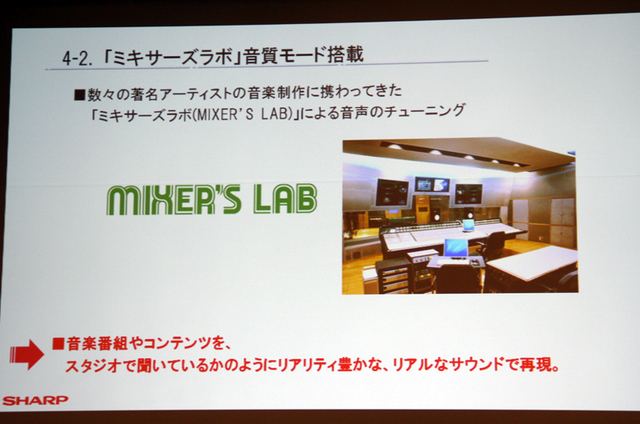 4-2. 「ミキサーズラボ」音質モード搭載

■数々の著名アーティストの音楽制作に携わってきた
「ミキサーズラボ(MIXER'S LAB)」による音声のチューニング

MIXER'S LAB

■音楽番組やコンテンツを、
スタジオで聞いているかのようにリアリティ豊かな、リアルなサウンドで再現。

SHARP